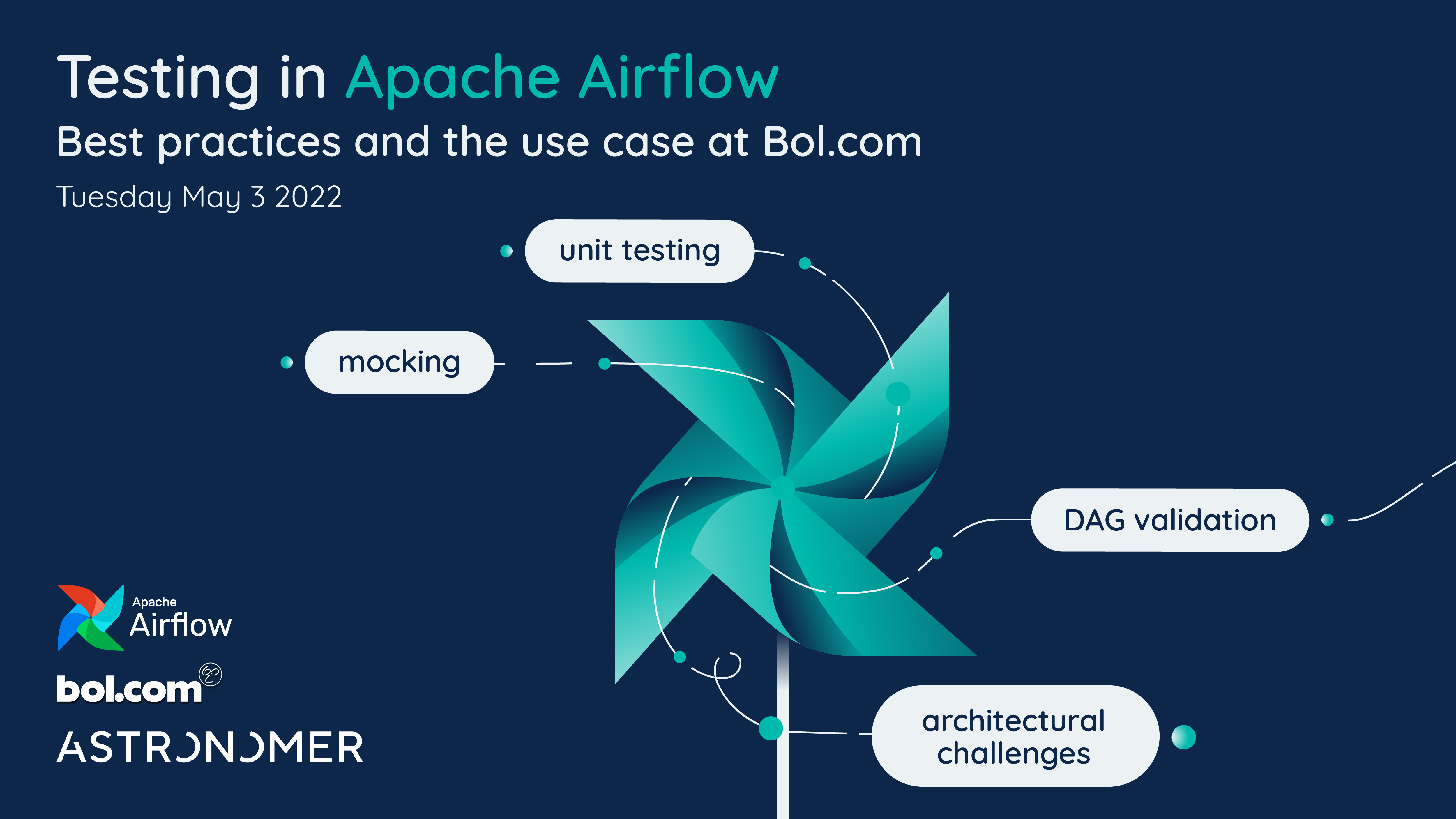 Testing in Apache Airflow

Best practices and the use case at Bol.com

Tuesday May 3 2022

unit testing

mocking

DAG validation

architectural challenges

Apache Airflow

bol.com

ASTRONOMER